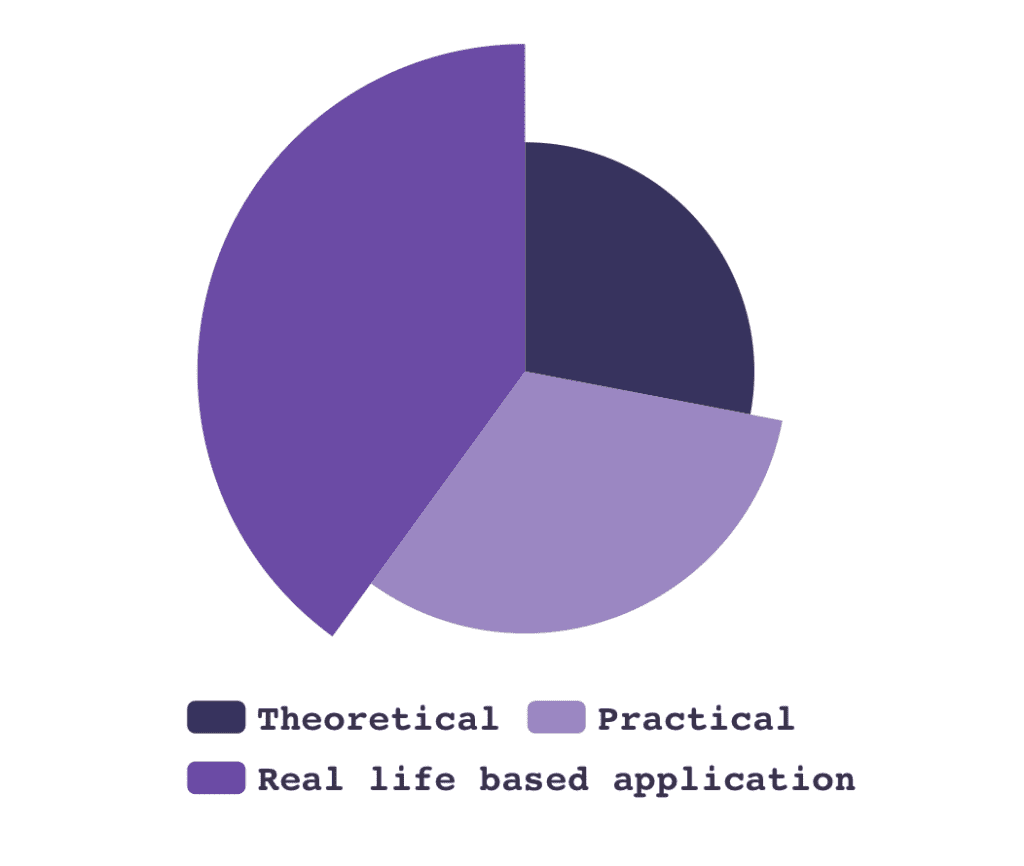 Theoretical Practical
Real life based application